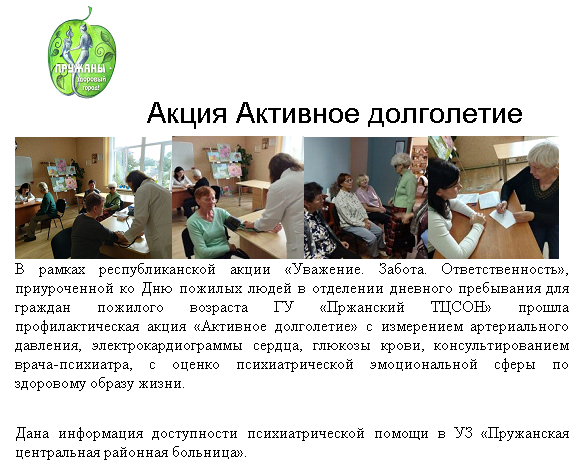 ПРУЖАНЫ - здоровый город!

Акция Активное долголетие

В рамках республиканской акции «Уважение. Забота. Ответственность», приуроченной ко Дню пожилых людей в отделении дневного пребывания для граждан пожилого возраста ГУ «Пржанский ТЦСОН» прошла профилактическая акция «Активное долголетие» с измерением артериального давления, электрокардиограммы сердца, глюкозы крови, консультированием врача-психиатра, с оценко психиатрической эмоциональной сферы по здоровому образу жизни.

Дана информация доступности психиатрической помощи в УЗ «Пружанская центральная районная больница».